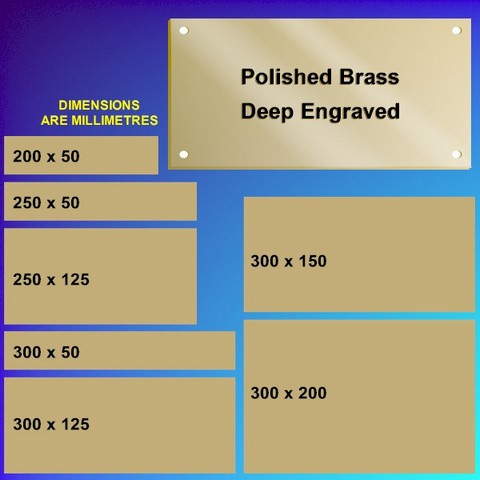 Polished Brass
Deep Engraved

DIMENSIONS ARE MILLIMETRES

200 x 50

250 x 50

250 x 125

300 x 50

300 x 125

300 x 150

300 x 200